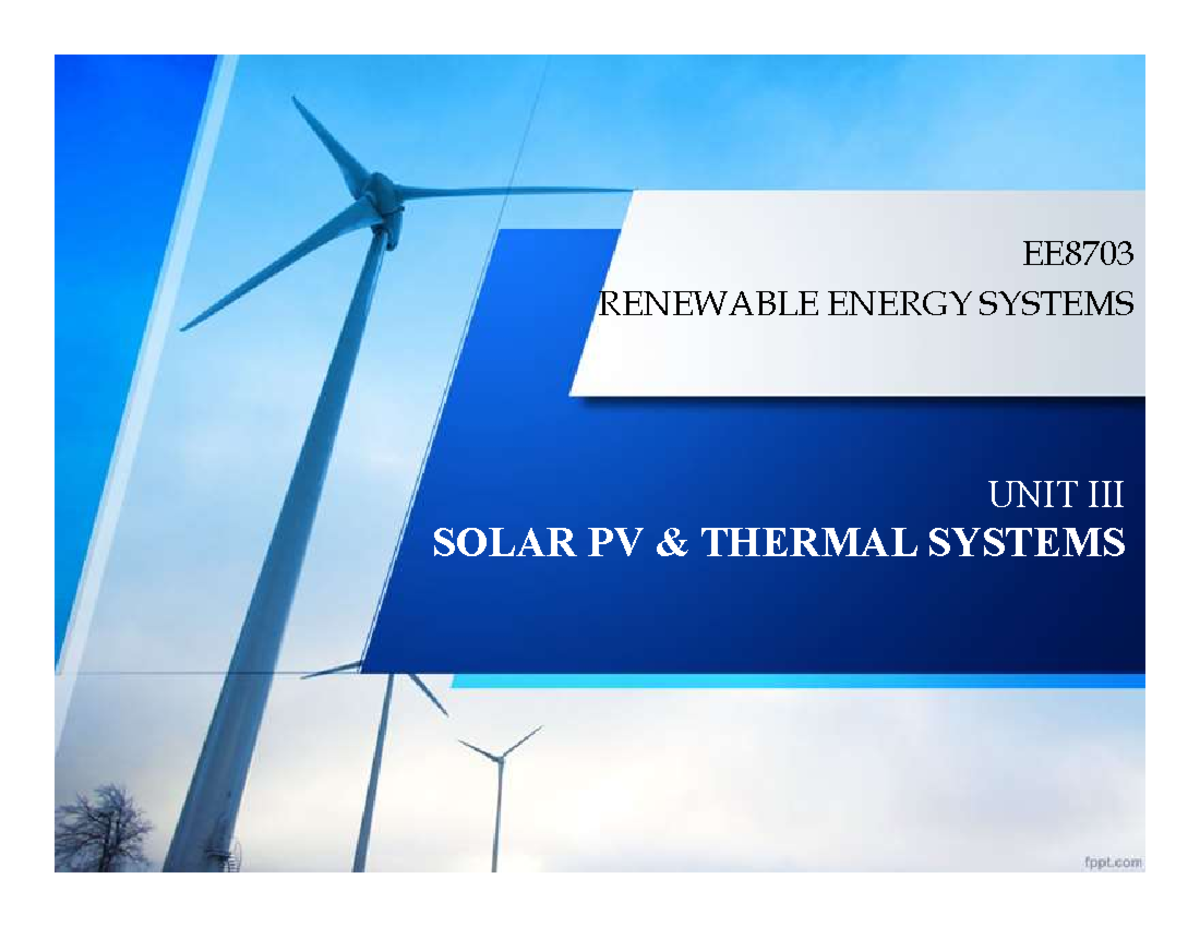 EE8703
RENEWABLE ENERGY SYSTEMS

UNIT III
SOLAR PV & THERMAL SYSTEMS

fppt.com